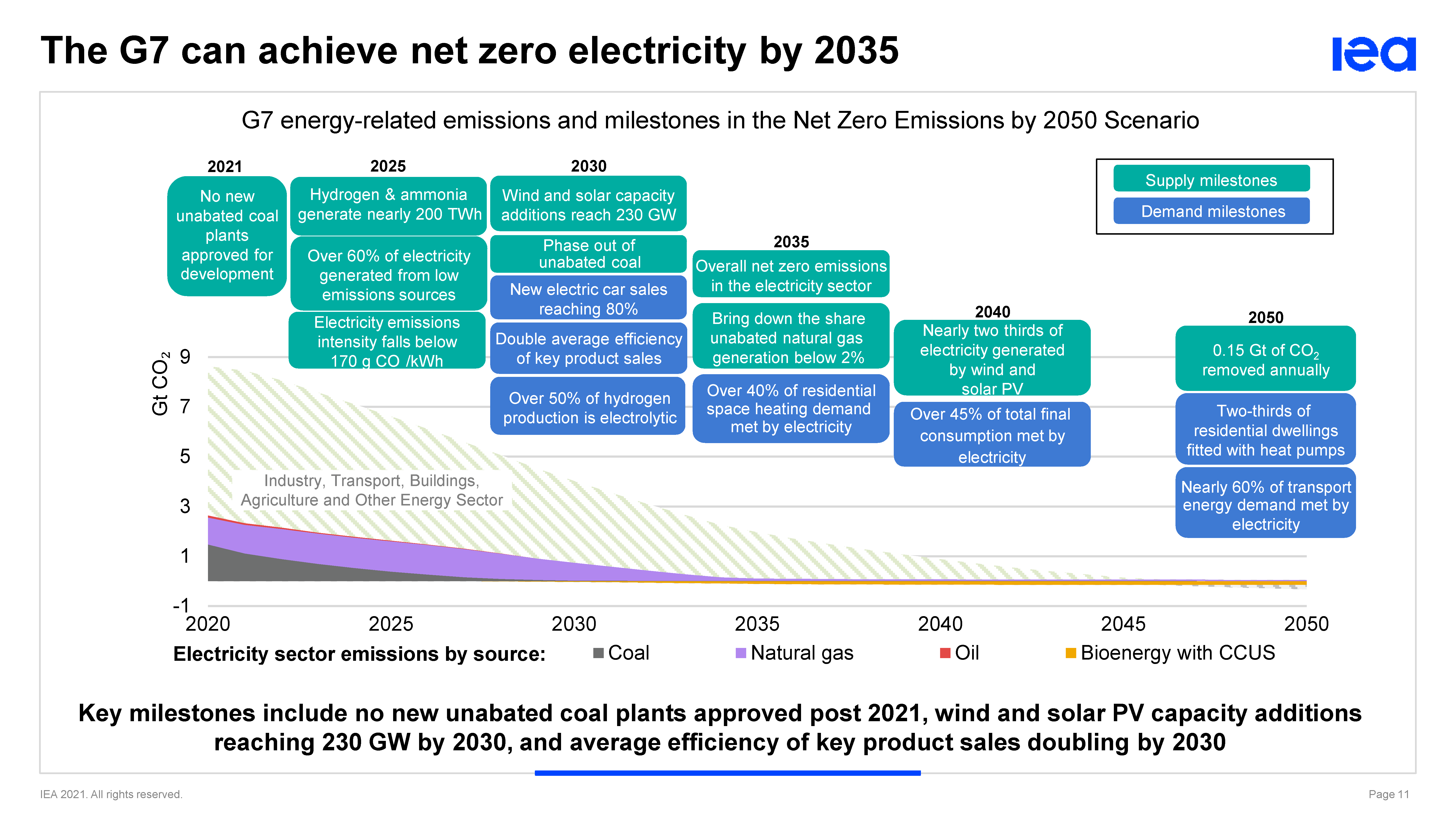 The G7 can achieve net zero electricity by 2035

iea

G7 energy-related emissions and milestones in the Net Zero Emissions by 2050 Scenario

Supply milestones
Demand milestones

2021
No new unabated coal plants approved for development

2025
Hydrogen & ammonia generate nearly 200 TWh
Over 60% of electricity generated from low emissions sources
Electricity emissions intensity falls below 170 g CO /kWh

2030
Wind and solar capacity additions reach 230 GW
Phase out of unabated coal
New electric car sales reaching 80%
Double average efficiency of key product sales
Over 50% of hydrogen production is electrolytic

2035
Overall net zero emissions in the electricity sector
Bring down the share unabated natural gas generation below 2%
Over 40% of residential space heating demand met by electricity

2040
Nearly two thirds of electricity generated by wind and solar PV
Over 45% of total final consumption met by electricity

2050
0.15 Gt of $CO_2$ removed annually
Two-thirds of residential dwellings fitted with heat pumps
Nearly 60% of transport energy demand met by electricity

Gt $CO_2$
9
7
5
3
1
-1

Industry, Transport, Buildings, Agriculture and Other Energy Sector

2020 2025 2030 2035 2040 2045 2050

Electricity sector emissions by source: Coal Natural gas Oil Bioenergy with CCUS

Key milestones include no new unabated coal plants approved post 2021, wind and solar PV capacity additions reaching 230 GW by 2030, and average efficiency of key product sales doubling by 2030

IEA 2021. All rights reserved.
Page 11